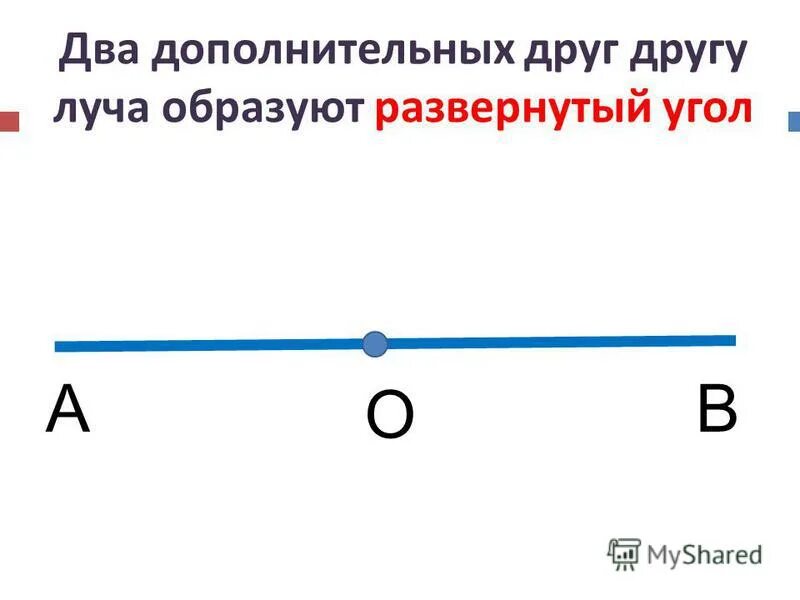 Два дополнительных друг другу луча образуют развернутый угол

A

O

B

MyShared